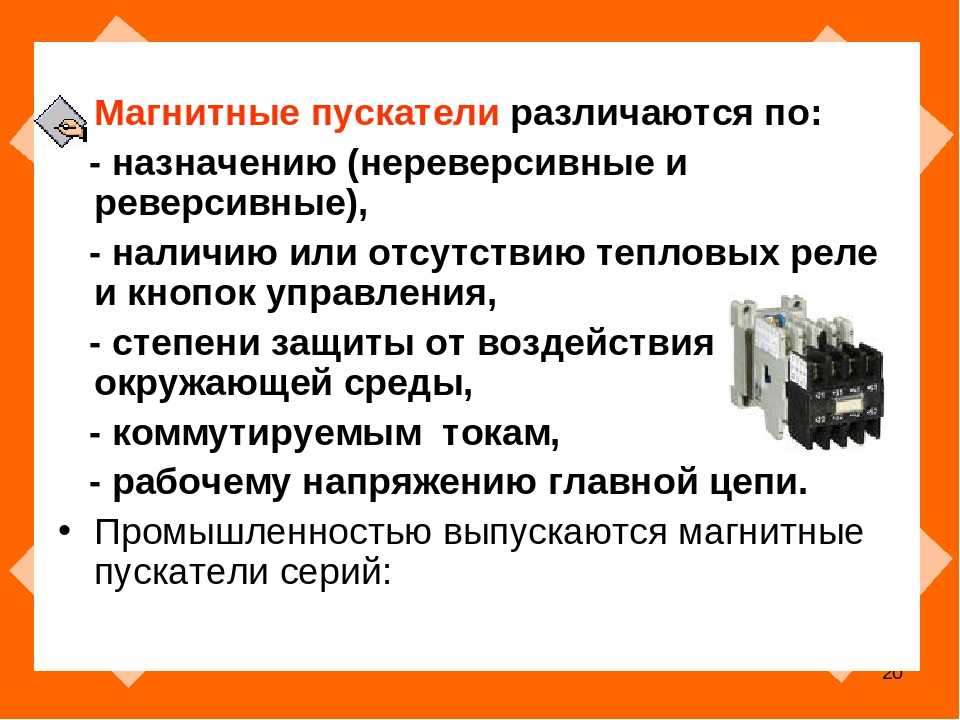 Магнитные пускатели различаются по:

- назначению (нереверсивные и реверсивные),

- наличию или отсутствию тепловых реле и кнопок управления,

- степени защиты от воздействия окружающей среды,

- коммутируемым токам,

- рабочему напряжению главной цепи.

• Промышленностью выпускаются магнитные пускатели серий:

20